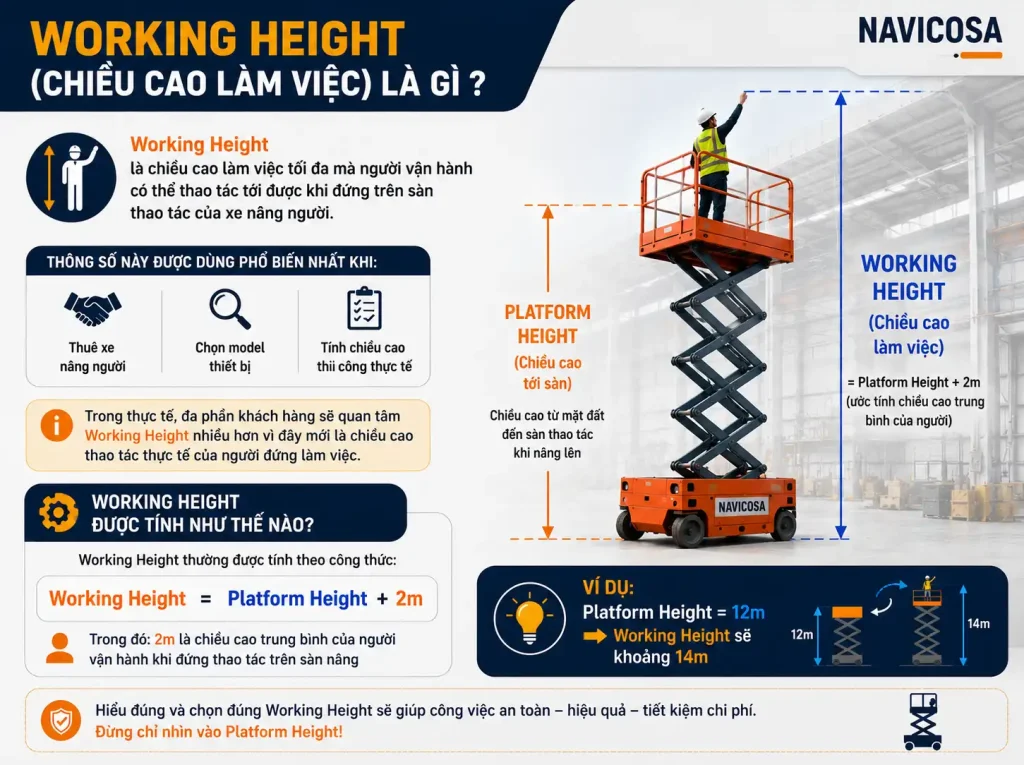 WORKING HEIGHT
(CHIỀU CAO LÀM VIỆC) LÀ GÌ ?

NAVICOSA

Working Height
là chiều cao làm việc tối đa mà người vận hành có thể thao tác tới được khi đứng trên sàn thao tác của xe nâng người.

THÔNG SỐ NÀY ĐƯỢC DÙNG PHỔ BIẾN NHẤT KHI:

Thuê xe nâng người

Chọn model thiết bị

Tính chiều cao thii công thực tế

Trong thực tế, đa phần khách hàng sẽ quan tâm Working Height nhiều hơn vì đây mới là chiều cao thao tác thực tế của người đứng làm việc.

WORKING HEIGHT
ĐƯỢC TÍNH NHƯ THẾ NÀO?

Working Height thường được tính theo công thức:

Working Height = Platform Height + 2m

Trong đó: 2m là chiều cao trung bình của người vận hành khi đứng thao tác trên sàn nâng

PLATFORM HEIGHT
(Chiều cao tới sàn)

Chiều cao từ mặt đất đến sàn thao tác khi nâng lên

NAVICOSA

WORKING HEIGHT
(Chiều cao làm việc)

= Platform Height + 2m
(ước tính chiều cao trung bình của người)

VÍ DỤ:
Platform Height = 12m
Working Height sẽ khoảng 14m

12m

14m

Hiểu đúng và chọn đúng Working Height sẽ giúp công việc an toàn – hiệu quả – tiết kiệm chi phí.
Đừng chỉ nhìn vào Platform Height!